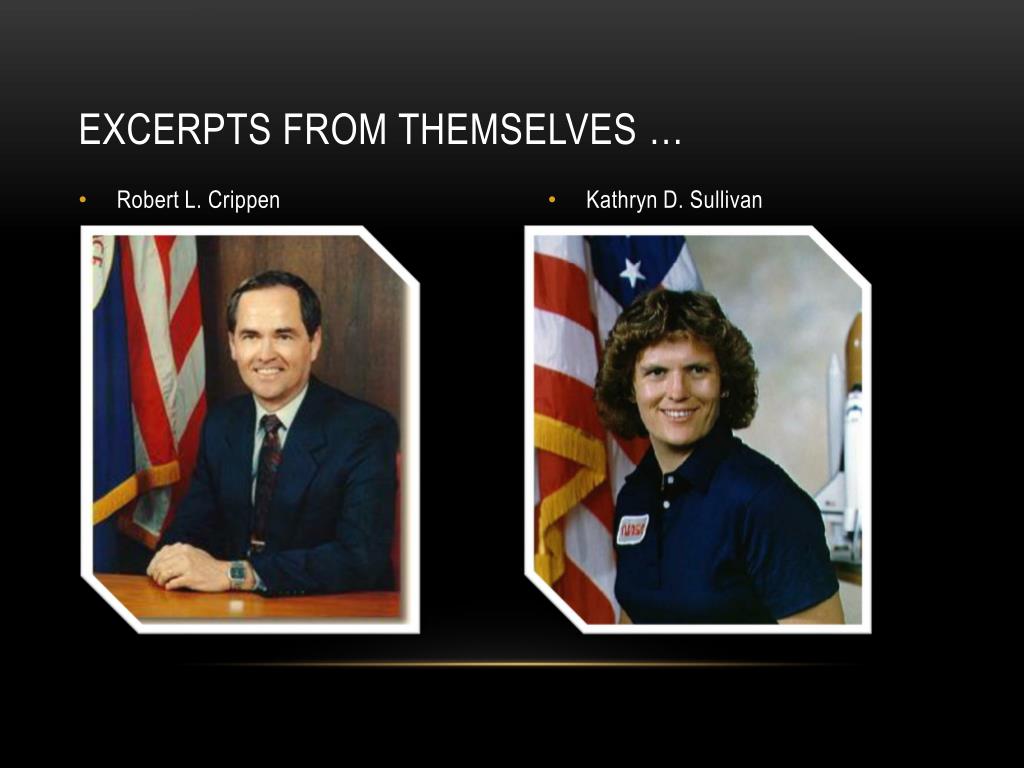 EXCERPTS FROM THEMSELVES …

• Robert L. Crippen

• Kathryn D. Sullivan

NASA